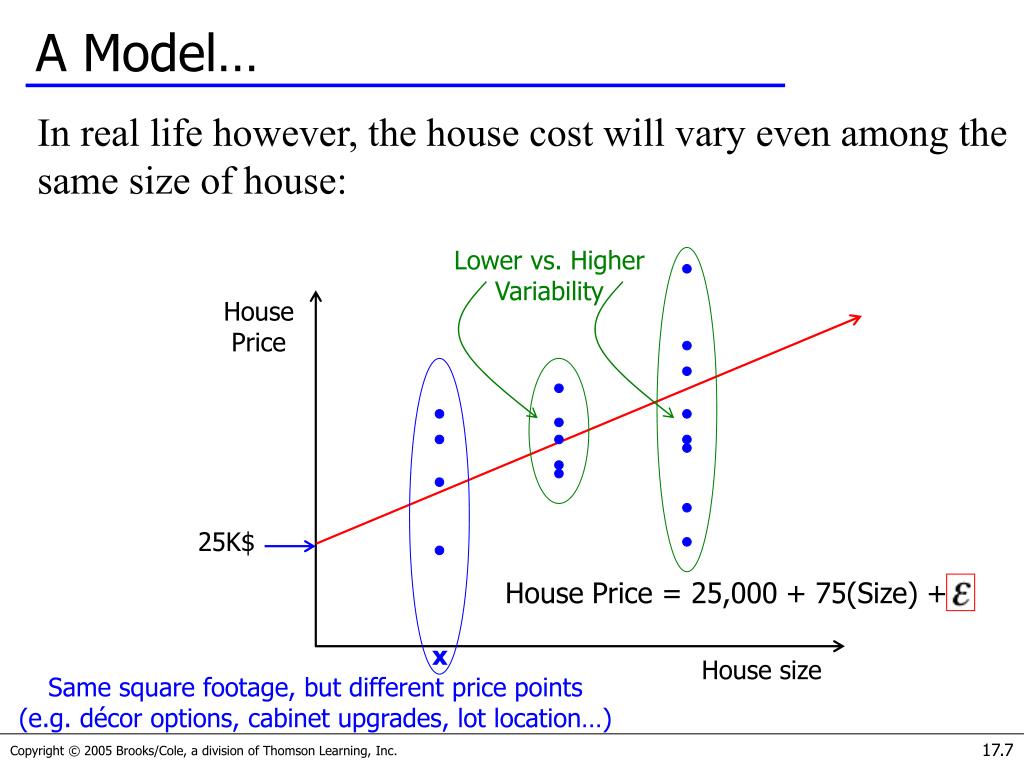 A Model…

In real life however, the house cost will vary even among the same size of house:

Lower vs. Higher Variability

House Price

25K$

House Price = 25,000 + 75(Size) + $\varepsilon$

x

House size

Same square footage, but different price points (e.g. décor options, cabinet upgrades, lot location…)

Copyright © 2005 Brooks/Cole, a division of Thomson Learning, Inc.

17.7